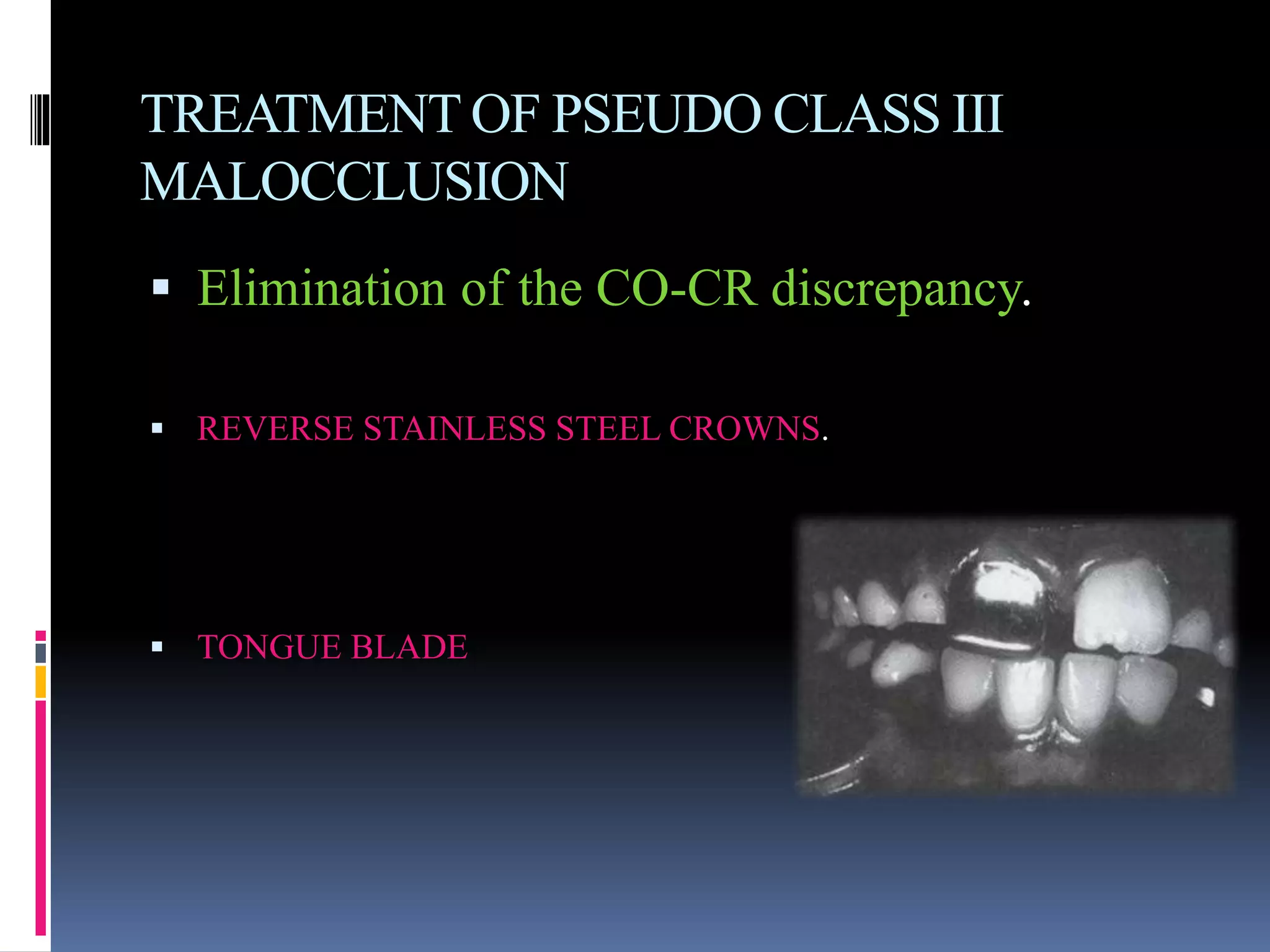 TREATMENT OF PSEUDO CLASS III MALOCCLUSION

▪ Elimination of the CO-CR discrepancy.

▪ REVERSE STAINLESS STEEL CROWNS.

▪ TONGUE BLADE